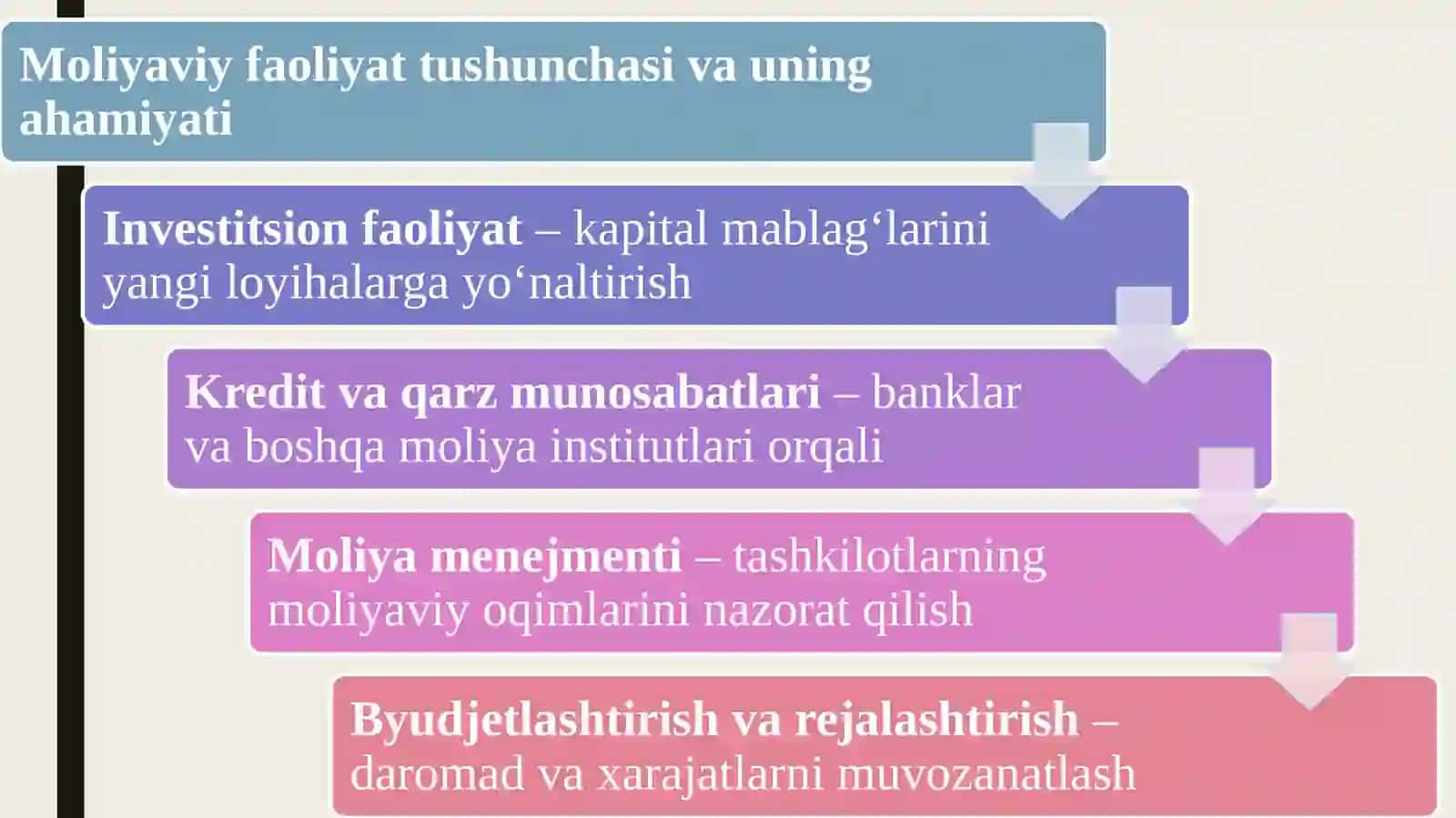 Moliyaviy faoliyat tushunchasi va uning ahamiyati

Investitsion faoliyat – kapital mablag‘larini yangi loyihalarga yo‘naltirish

Kredit va qarz munosabatlari – banklar va boshqa moliya institutlari orqali

Moliya menejmenti – tashkilotlarning moliyaviy oqimlarini nazorat qilish

Byudjetlashtirish va rejalashtirish – daromad va xarajatlarni muvozanatlash